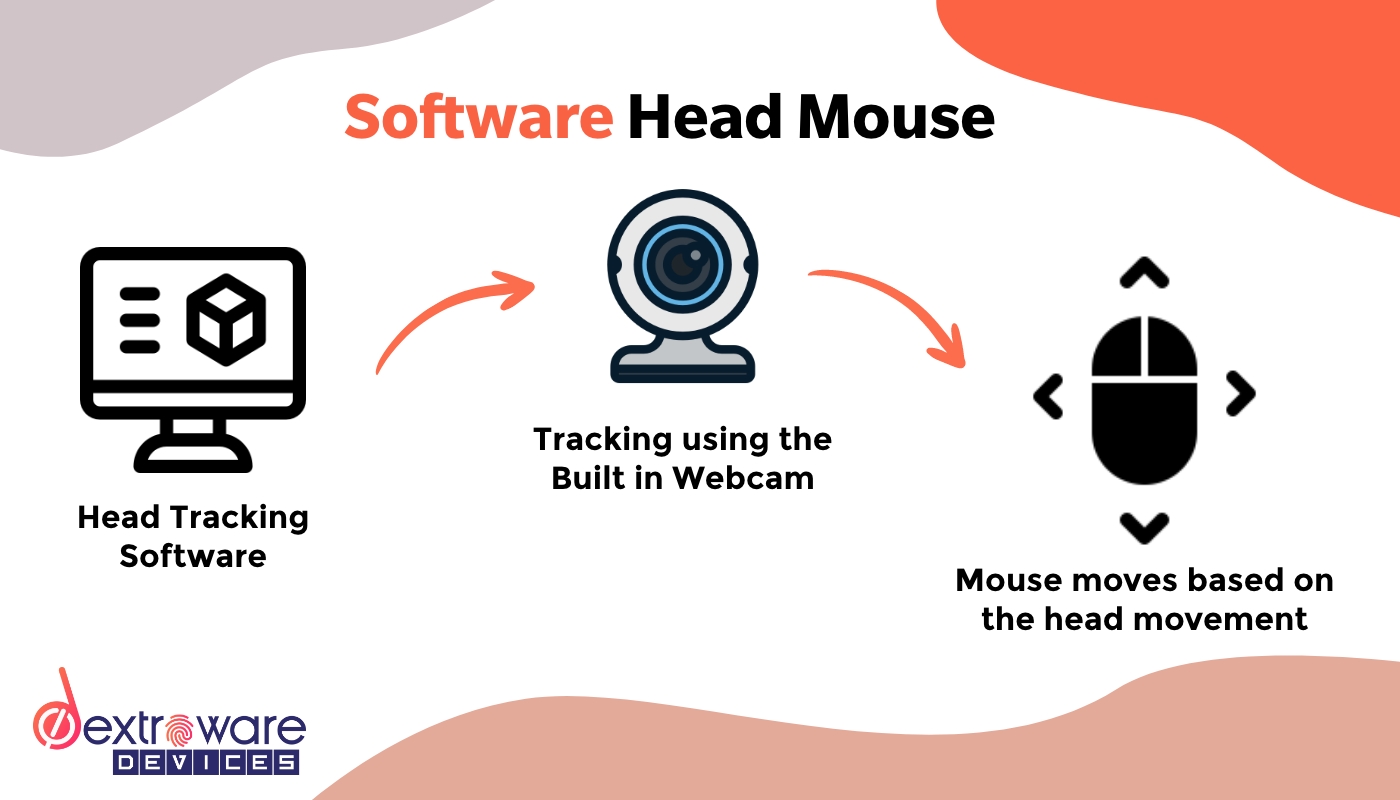 Software Head Mouse

Head Tracking Software

Tracking using the Built in Webcam

Mouse moves based on the head movement

dextroware
DEVICES